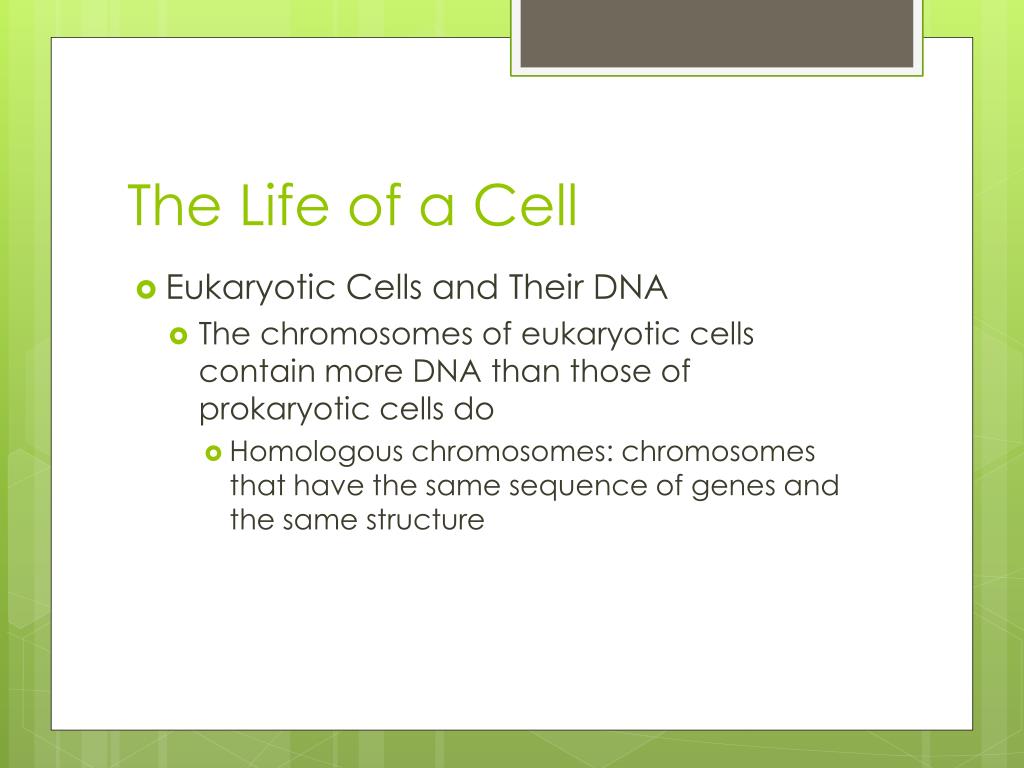 The Life of a Cell

Eukaryotic Cells and Their DNA

The chromosomes of eukaryotic cells contain more DNA than those of prokaryotic cells do

Homologous chromosomes: chromosomes that have the same sequence of genes and the same structure